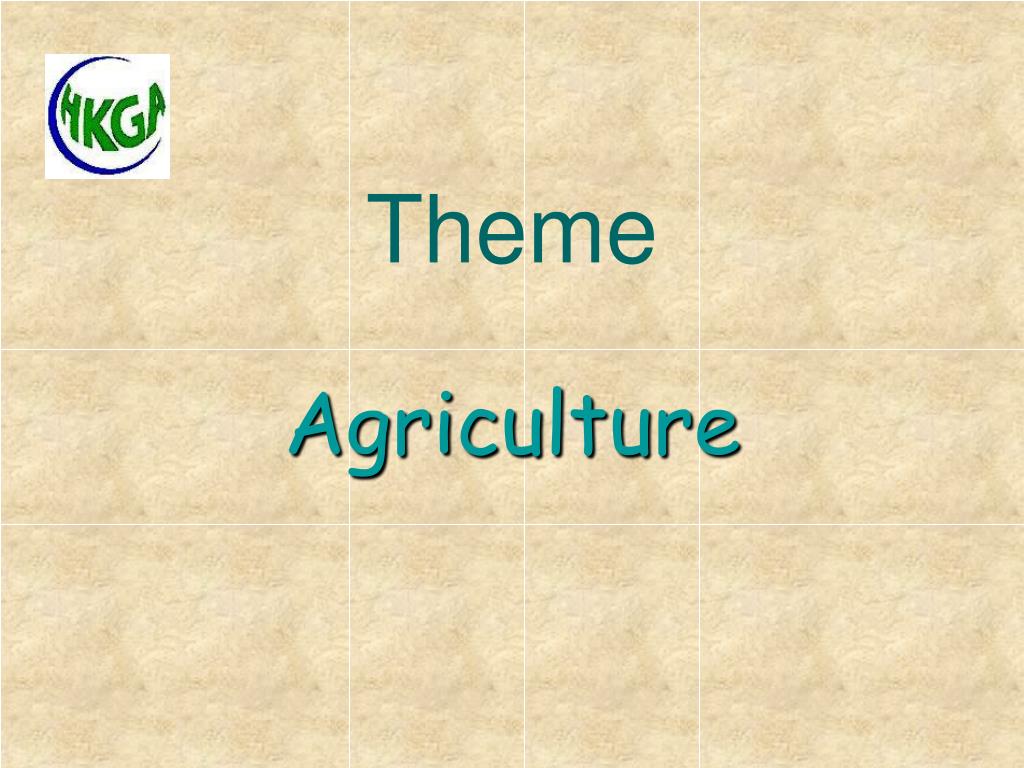 HKGA

Theme

Agriculture